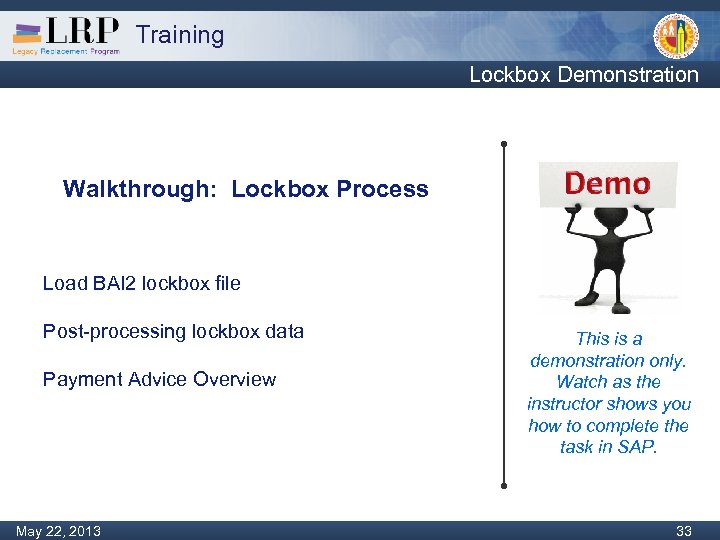 LRP Training
Legacy Replacement Program

Lockbox Demonstration

Walkthrough: Lockbox Process

Load BAI2 lockbox file

Post-processing lockbox data

Payment Advice Overview

Demo

This is a demonstration only. Watch as the instructor shows you how to complete the task in SAP.

May 22, 2013

33